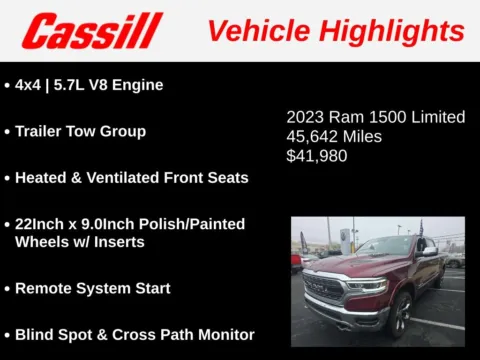 Cassill Vehicle Highlights

• 4x4 | 5.7L V8 Engine

• Trailer Tow Group

• Heated & Ventilated Front Seats

• 22Inch x 9.0Inch Polish/Painted Wheels w/ Inserts

• Remote System Start

• Blind Spot & Cross Path Monitor

2023 Ram 1500 Limited
45,642 Miles
$41,980

RAM